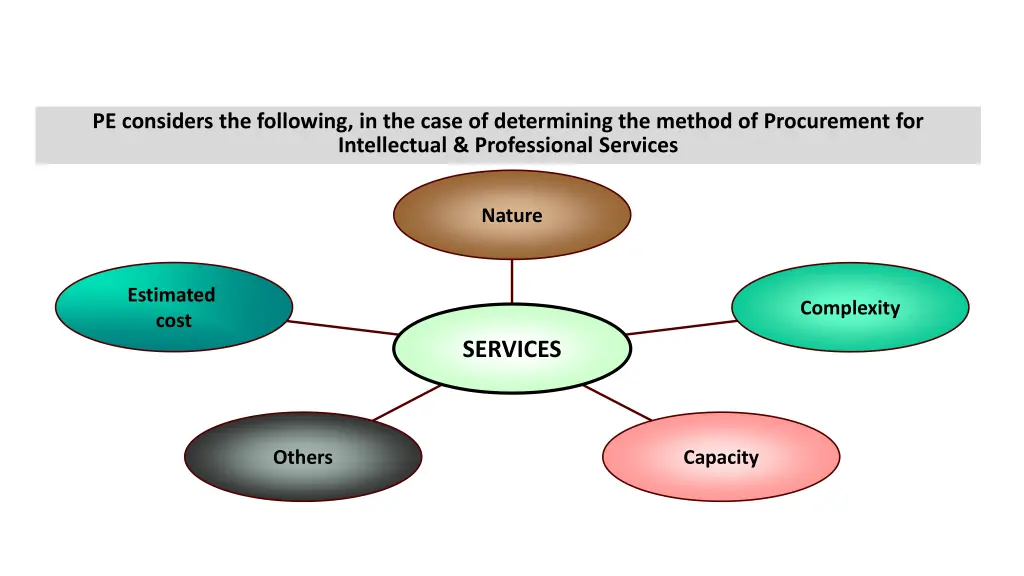 PE considers the following, in the case of determining the method of Procurement for Intellectual & Professional Services

Nature

Estimated cost

Complexity

SERVICES

Others

Capacity